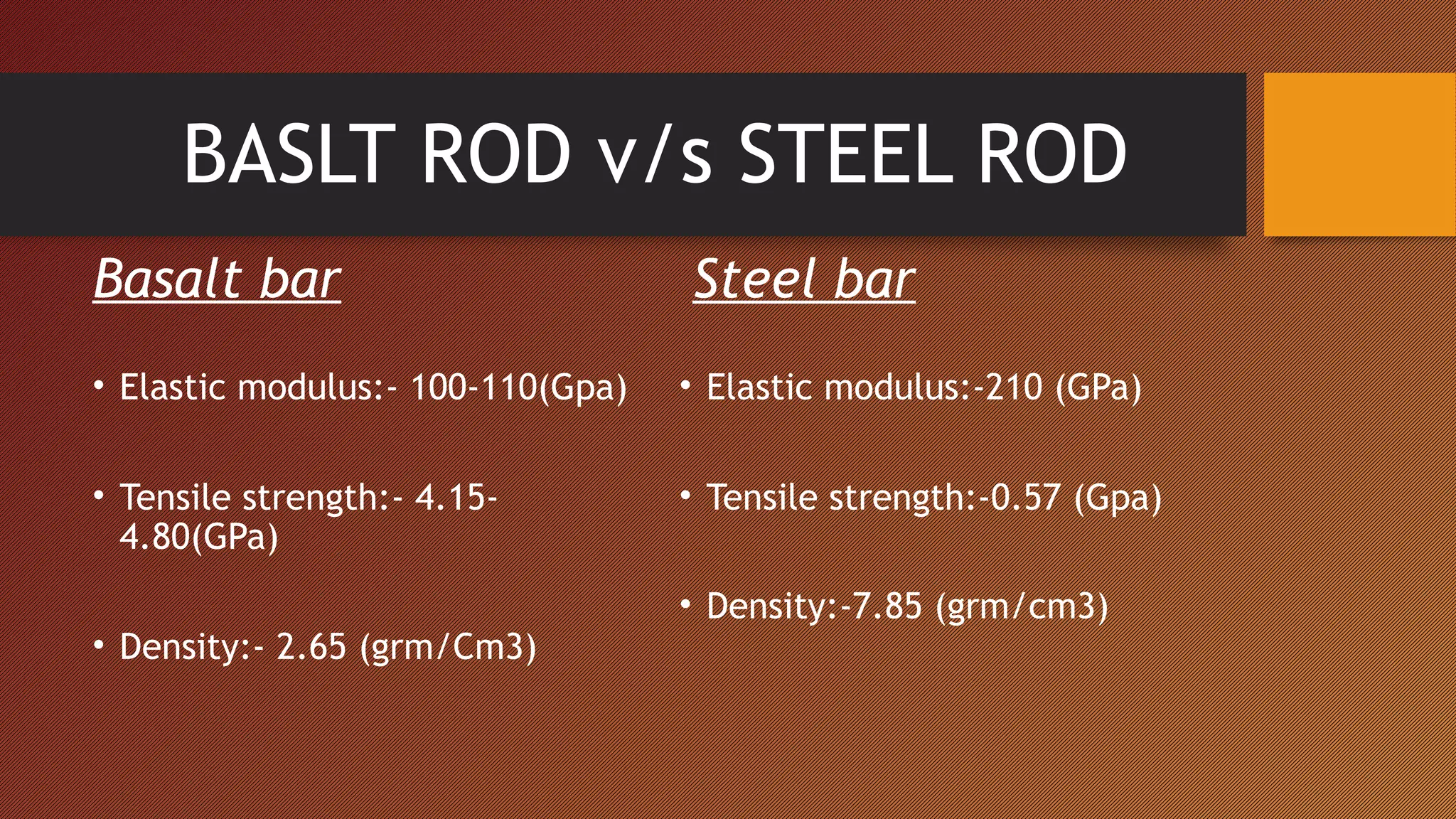 BASLT ROD v/s STEEL ROD

Basalt bar

• Elastic modulus:- 100-110(Gpa)

• Tensile strength:- 4.15-4.80(GPa)

• Density:- 2.65 (grm/Cm3)

Steel bar

• Elastic modulus:-210 (GPa)

• Tensile strength:-0.57 (Gpa)

• Density:-7.85 (grm/cm3)